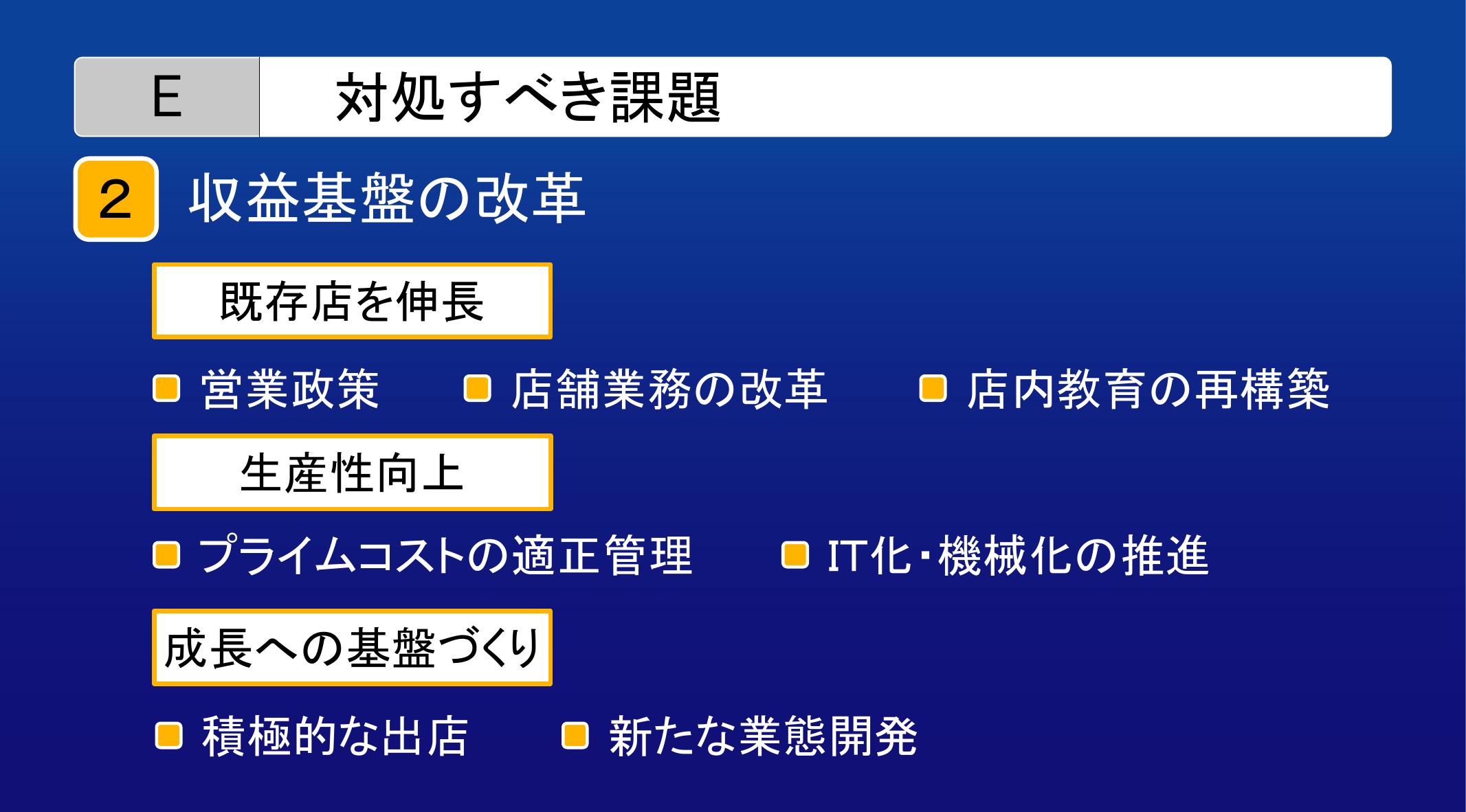 E 対処すべき課題

2 収益基盤の改革

既存店を伸長

営業政策 店舗業務の改革 店内教育の再構築

生産性向上

プライムコストの適正管理 IT化・機械化の推進

成長への基盤づくり

積極的な出店 新たな業態開発